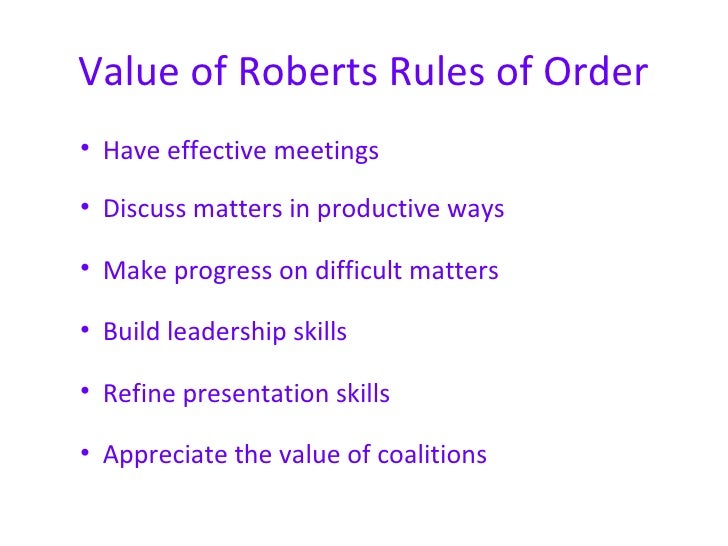 Value of Roberts Rules of Order

• Have effective meetings
• Discuss matters in productive ways
• Make progress on difficult matters
• Build leadership skills
• Refine presentation skills
• Appreciate the value of coalitions